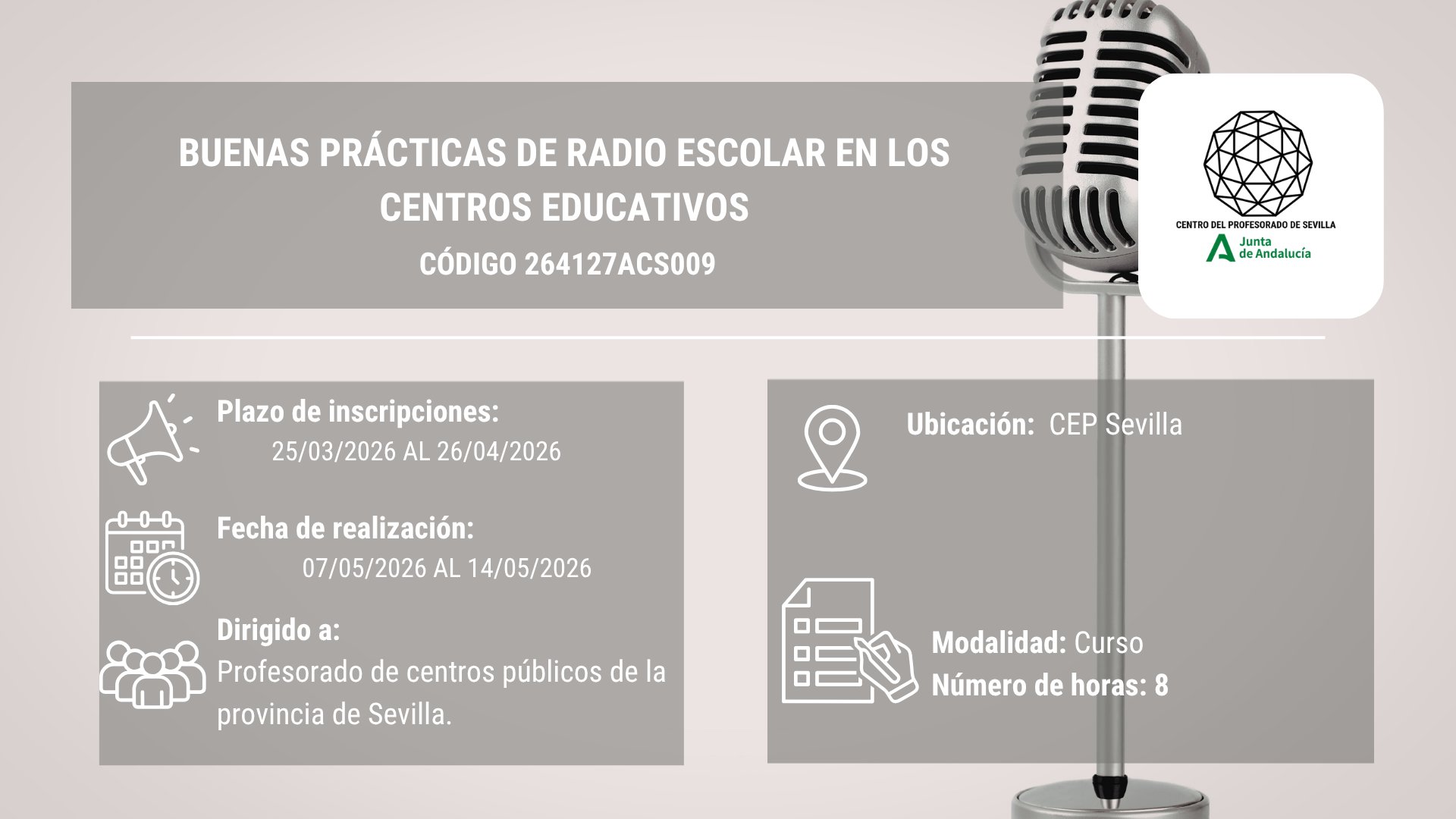 BUENAS PRÁCTICAS DE RADIO ESCOLAR EN LOS CENTROS EDUCATIVOS

CÓDIGO 264127ACS009

CENTRO DEL PROFESORADO DE SEVILLA

Junta de Andalucía

Plazo de inscripciones:
25/03/2026 AL 26/04/2026

Fecha de realización:
07/05/2026 AL 14/05/2026

Dirigido a:
Profesorado de centros públicos de la provincia de Sevilla.

Ubicación: CEP Sevilla

Modalidad: Curso
Número de horas: 8